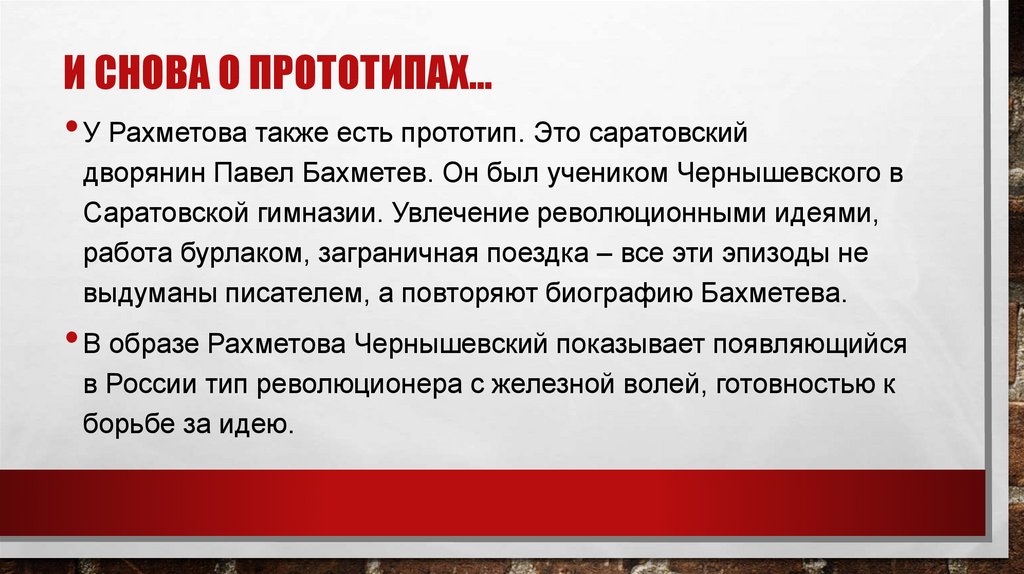 И СНОВА О ПРОТОТИПАХ…

• У Рахметова также есть прототип. Это саратовский дворянин Павел Бахметев. Он был учеником Чернышевского в Саратовской гимназии. Увлечение революционными идеями, работа бурлаком, заграничная поездка – все эти эпизоды не выдуманы писателем, а повторяют биографию Бахметева.

• В образе Рахметова Чернышевский показывает появляющийся в России тип революционера с железной волей, готовностью к борьбе за идею.